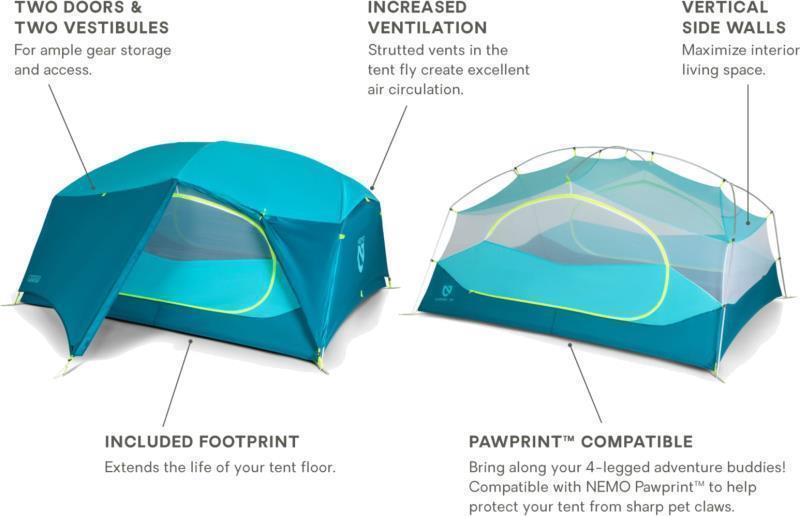 TWO DOORS & TWO VESTIBULES
For ample gear storage and access.

INCREASED VENTILATION
Strutted vents in the tent fly create excellent air circulation.

VERTICAL SIDE WALLS
Maximize interior living space.

INCLUDED FOOTPRINT
Extends the life of your tent floor.

PAWPRINT™ COMPATIBLE
Bring along your 4-legged adventure buddies! Compatible with NEMO Pawprint™ to help protect your tent from sharp pet claws.